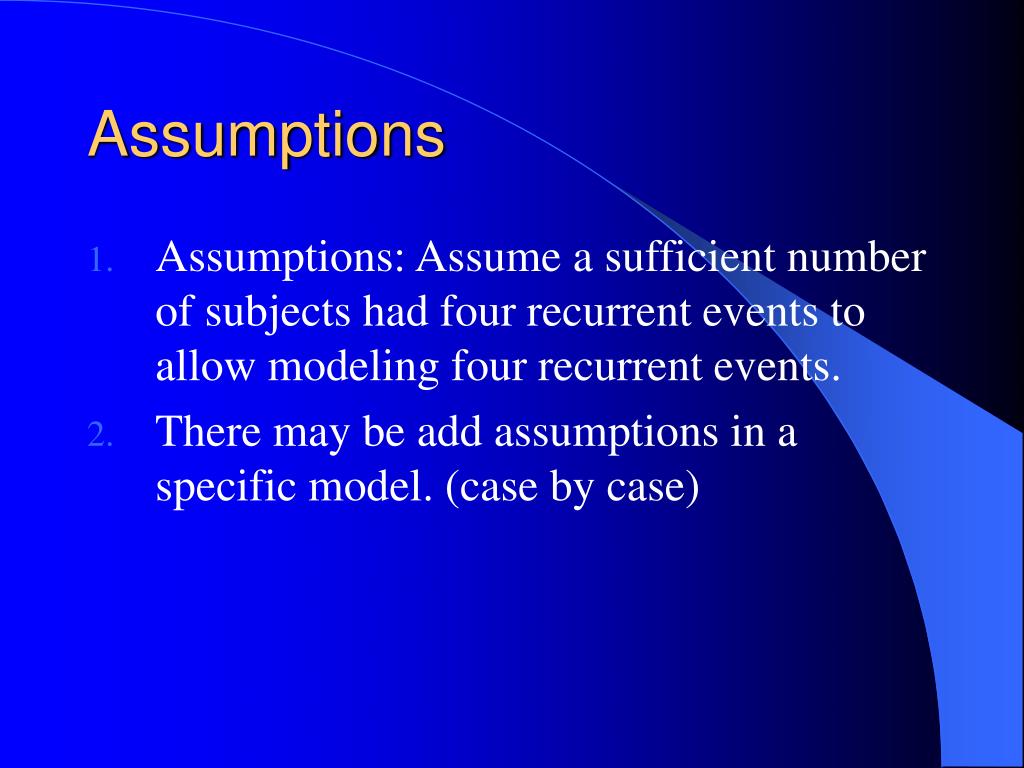 Assumptions

1. Assumptions: Assume a sufficient number of subjects had four recurrent events to allow modeling four recurrent events.
2. There may be add assumptions in a specific model. (case by case)